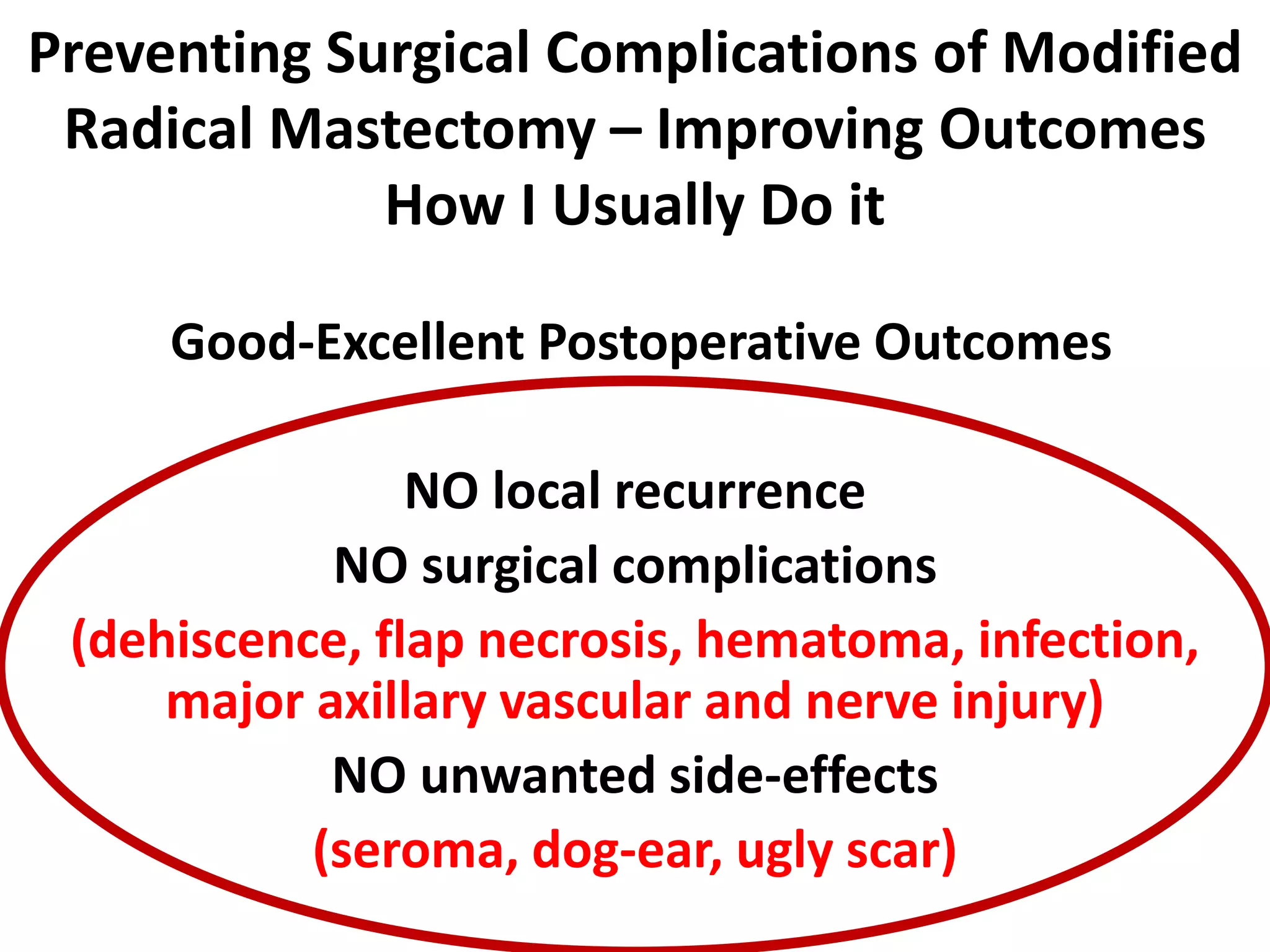 Preventing Surgical Complications of Modified Radical Mastectomy – Improving Outcomes
How I Usually Do it

Good-Excellent Postoperative Outcomes

NO local recurrence
NO surgical complications
(dehiscence, flap necrosis, hematoma, infection, major axillary vascular and nerve injury)
NO unwanted side-effects
(seroma, dog-ear, ugly scar)